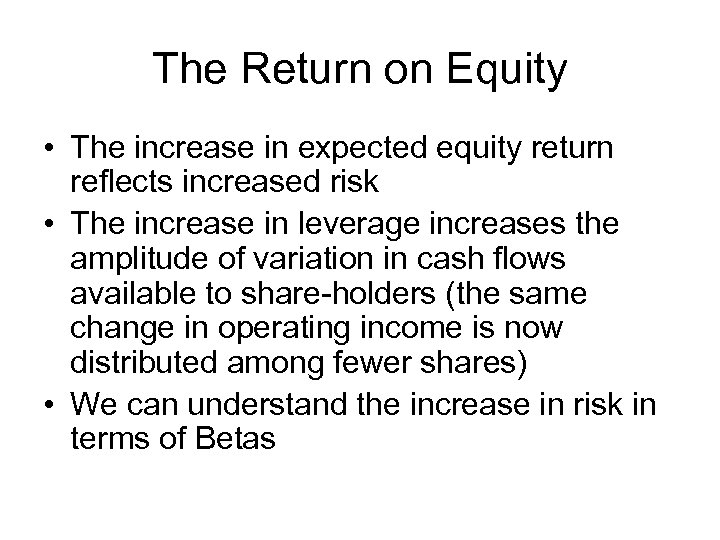 The Return on Equity

• The increase in expected equity return reflects increased risk
• The increase in leverage increases the amplitude of variation in cash flows available to share-holders (the same change in operating income is now distributed among fewer shares)
• We can understand the increase in risk in terms of Betas